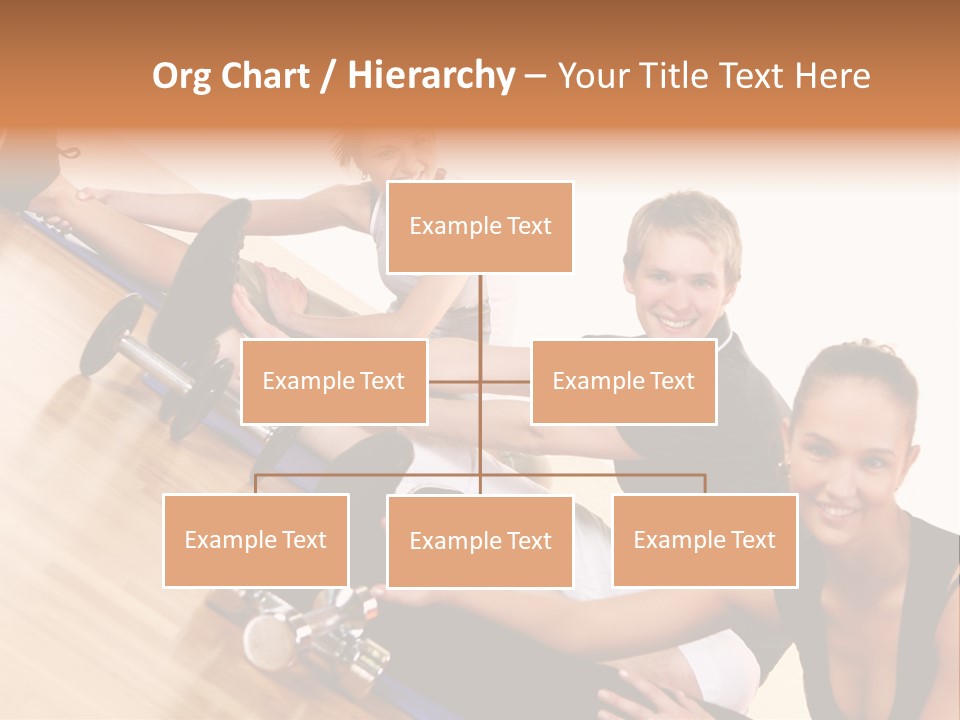 Org Chart / Hierarchy – Your Title Text Here

Example Text

Example Text

Example Text

Example Text

Example Text

Example Text